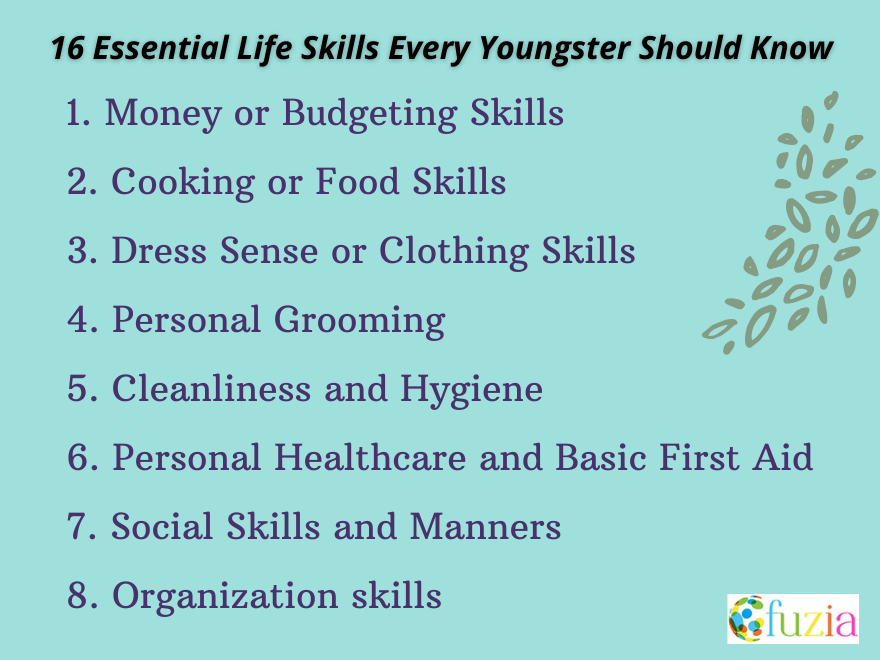 16 Essential Life Skills Every Youngster Should Know

1. Money or Budgeting Skills

2. Cooking or Food Skills

3. Dress Sense or Clothing Skills

4. Personal Grooming

5. Cleanliness and Hygiene

6. Personal Healthcare and Basic First Aid

7. Social Skills and Manners

8. Organization skills

fuzia